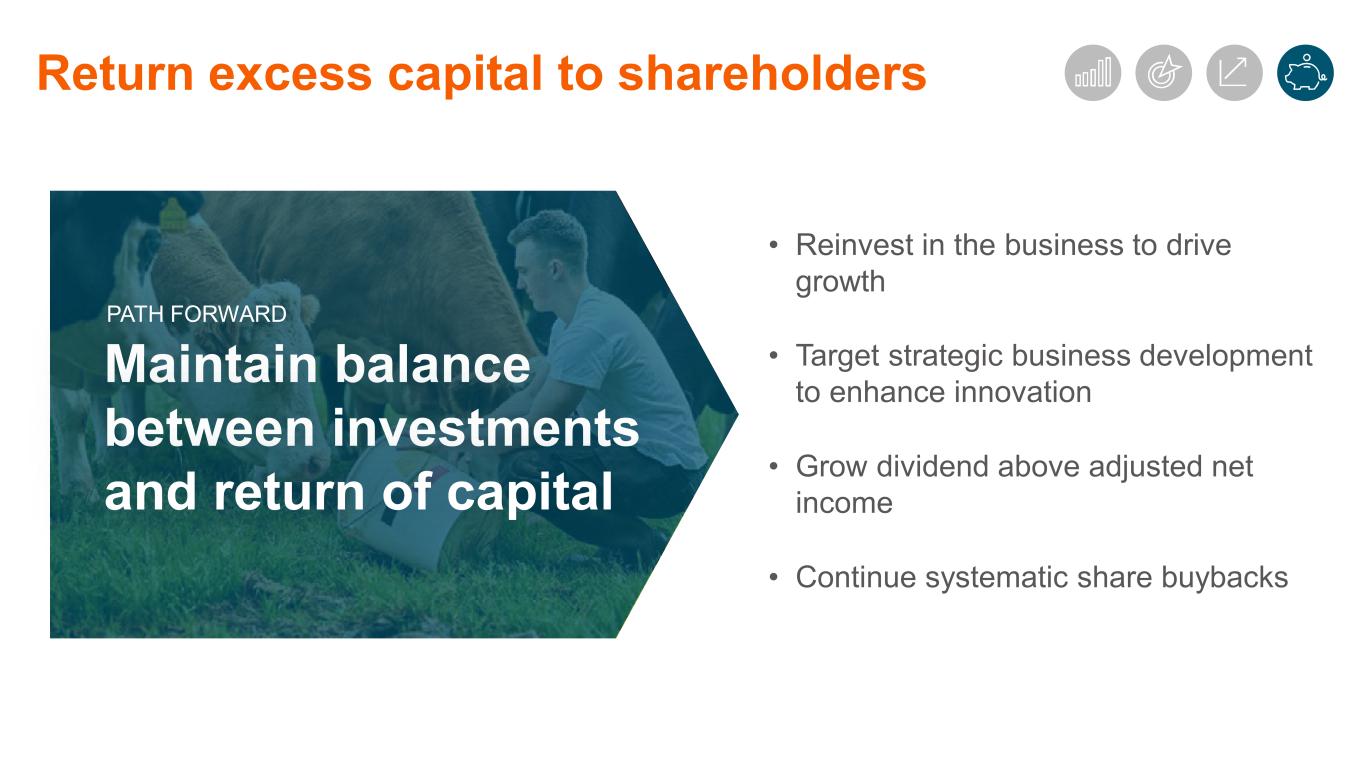 Return excess capital to shareholders

PATH FORWARD

Maintain balance between investments and return of capital

• Reinvest in the business to drive growth

• Target strategic business development to enhance innovation

• Grow dividend above adjusted net income

• Continue systematic share buybacks